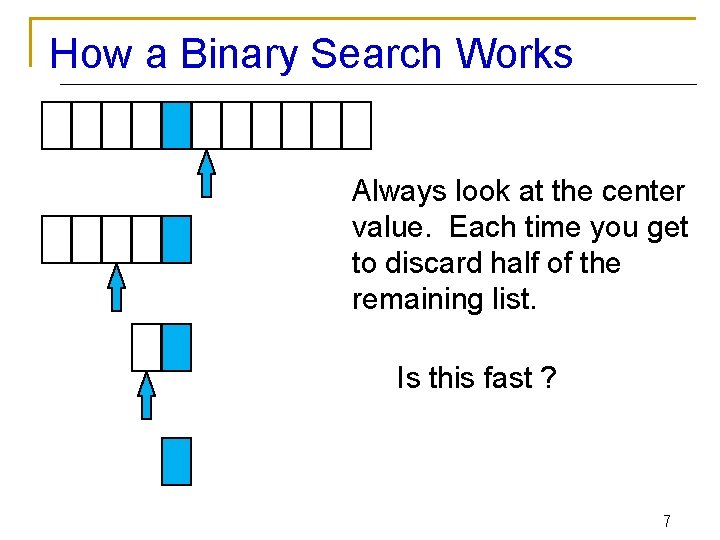 How a Binary Search Works

Always look at the center value. Each time you get to discard half of the remaining list.

Is this fast ?

7